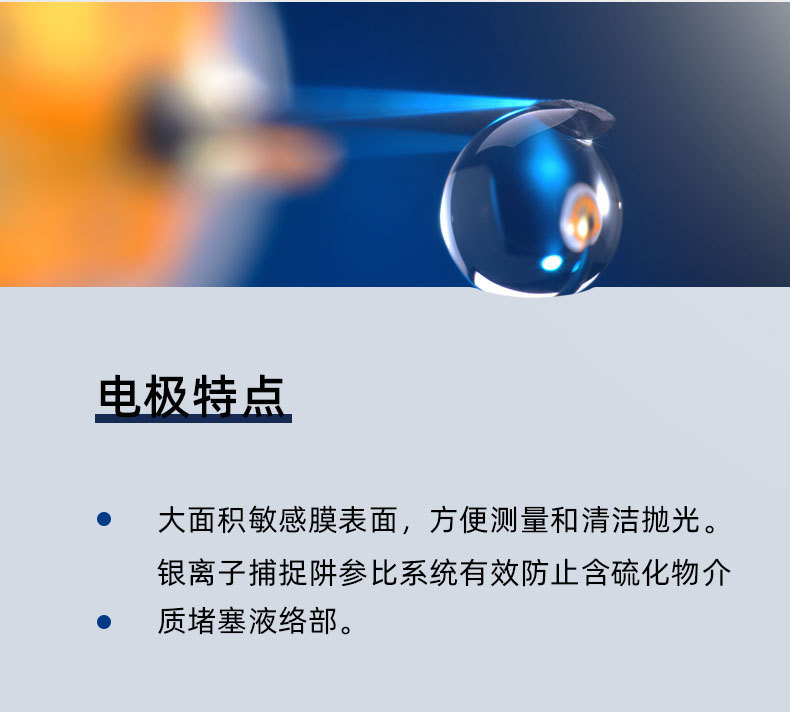 电极特点

• 大面积敏感膜表面，方便测量和清洁抛光。

银离子捕捉阱参比系统有效防止含硫化物介
• 质堵塞液络部。